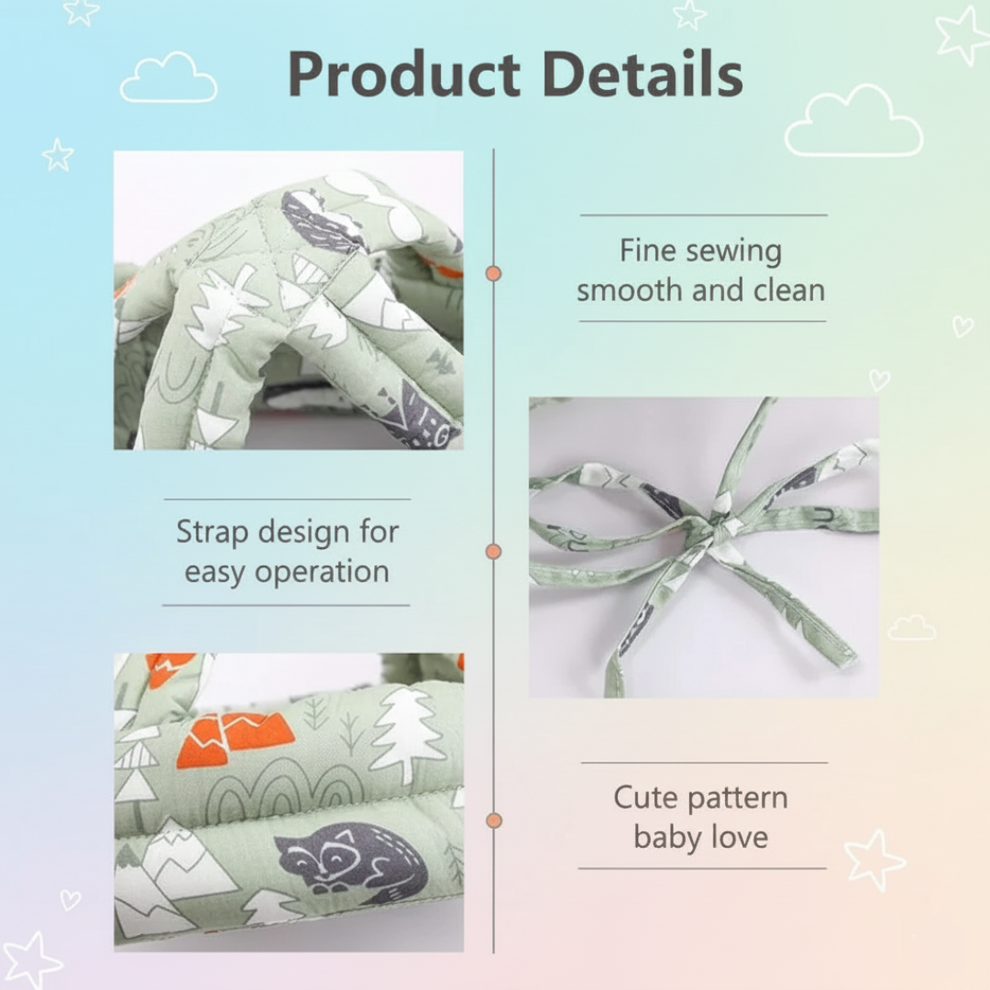 Product Details

Fine sewing smooth and clean

Strap design for easy operation

Cute pattern baby love